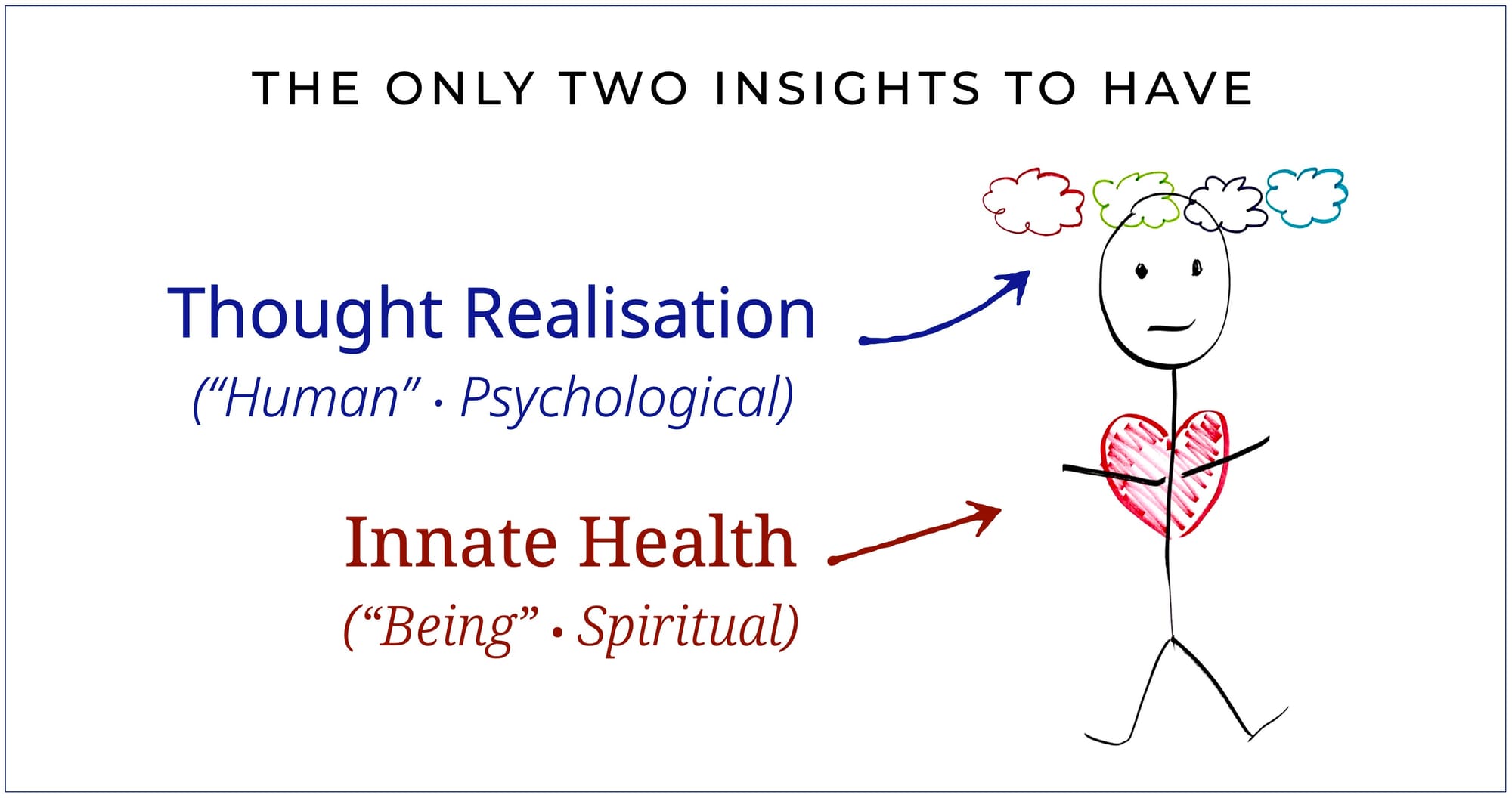 THE ONLY TWO INSIGHTS TO HAVE

Thought Realisation
(“Human” · Psychological)

Innate Health
(“Being” · Spiritual)